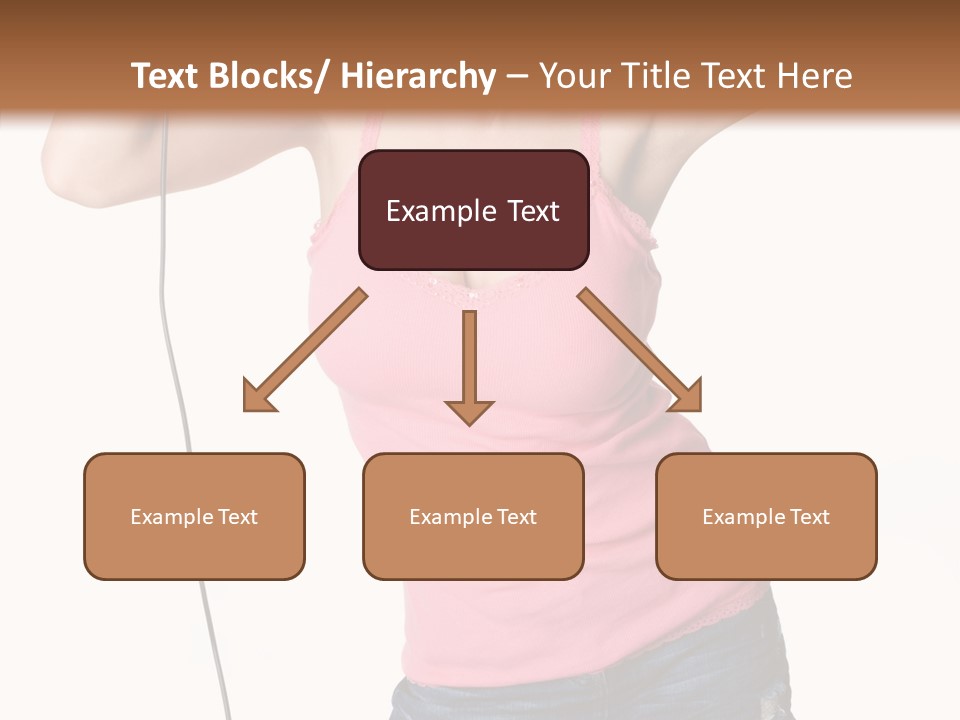 Text Blocks/ Hierarchy – Your Title Text Here

Example Text

Example Text

Example Text

Example Text